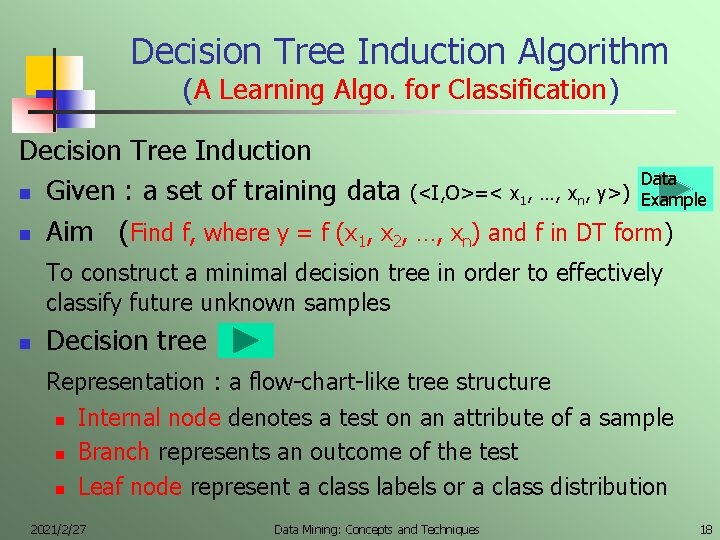 Decision Tree Induction Algorithm
(A Learning Algo. for Classification)

Decision Tree Induction

- Given : a set of training data (<I,O>=< $x_1$, …, $x_n$, y>)

Data Example

- Aim (Find f, where y = f ($x_1$, $x_2$, …, $x_n$) and f in DT form)

To construct a minimal decision tree in order to effectively classify future unknown samples

- Decision tree

Representation : a flow-chart-like tree structure

- Internal node denotes a test on an attribute of a sample
- Branch represents an outcome of the test
- Leaf node represent a class labels or a class distribution

2021/2/27 Data Mining: Concepts and Techniques 18